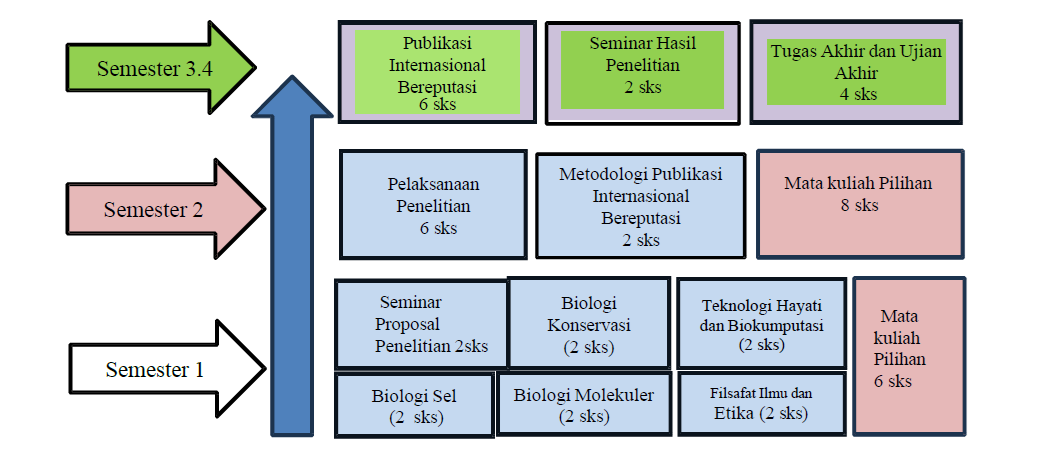 Semester 3.4

Publikasi Internasional Bereputasi 6 sks

Seminar Hasil Penelitian 2 sks

Tugas Akhir dan Ujian Akhir 4 sks

Semester 2

Pelaksanaan Penelitian 6 sks

Metodologi Publikasi Internasional Bereputasi 2 sks

Mata kuliah Pilihan 8 sks

Semester 1

Seminar Proposal Penelitian 2sks

Biologi Konservasi (2 sks)

Teknologi Hayati dan Biokumputasi (2 sks)

Mata kuliah Pilihan 6 sks

Biologi Sel (2 sks)

Biologi Molekuler (2 sks)

Filsafat Ilmu dan Etika (2 sks)